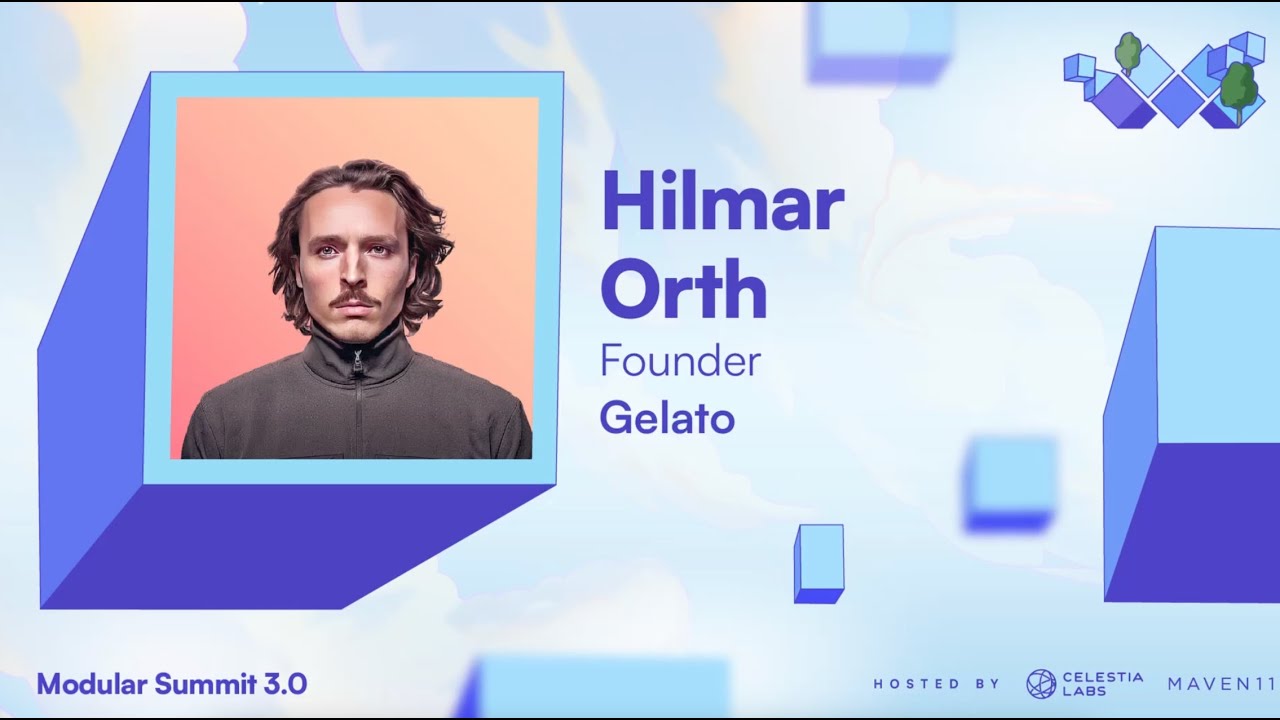 Hilmar Orth
Founder
Gelato

Modular Summit 3.0

HOSTED BY CELESTIA LABS MAVEN11